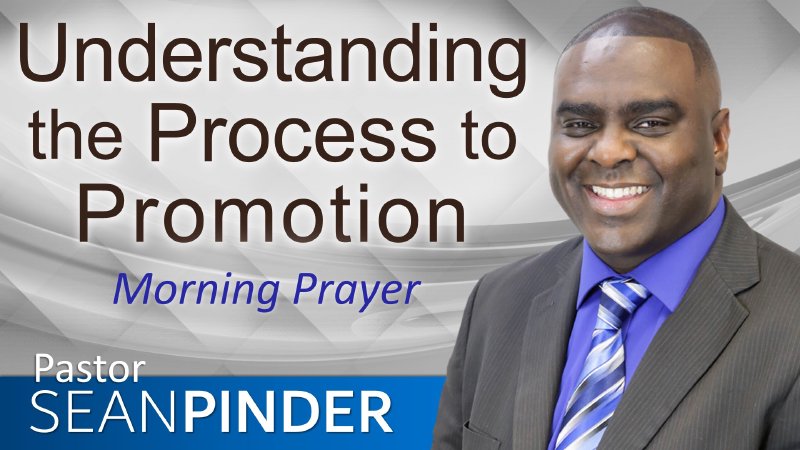 Understanding the Process to Promotion

Morning Prayer

Pastor
SEANPINDER